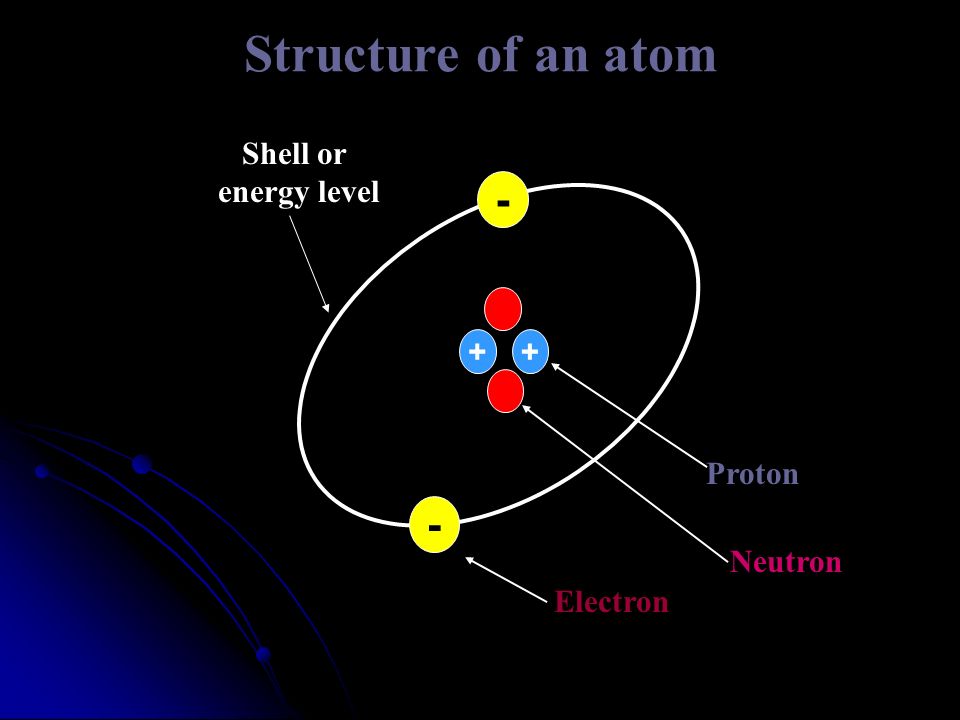 Structure of an atom

Shell or energy level

-

+ +

-

Proton

Neutron

Electron